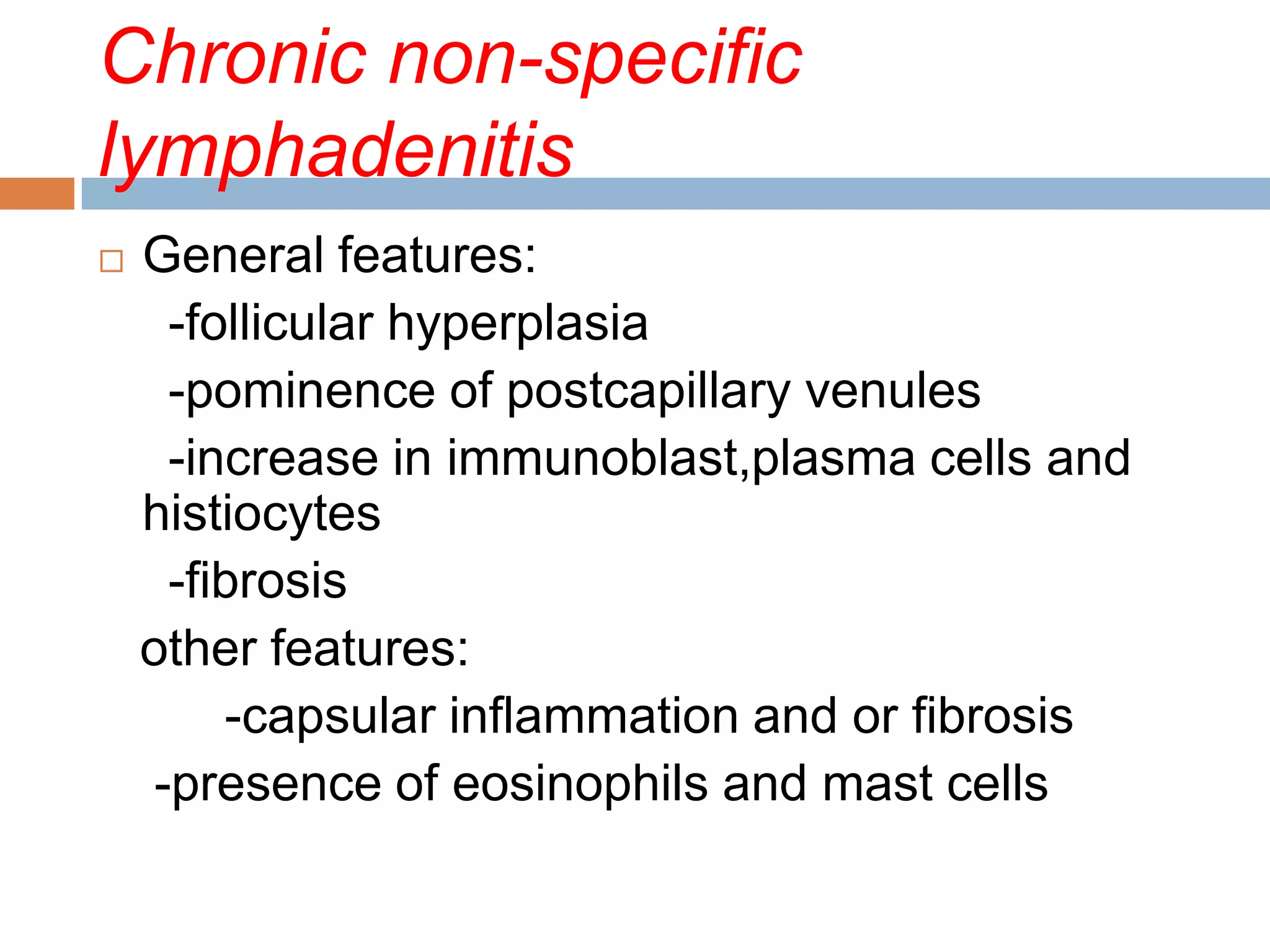 Chronic non-specific lymphadenitis

General features:

-follicular hyperplasia

-pominence of postcapillary venules

-increase in immunoblast,plasma cells and histiocytes

-fibrosis

other features:

-capsular inflammation and or fibrosis

-presence of eosinophils and mast cells